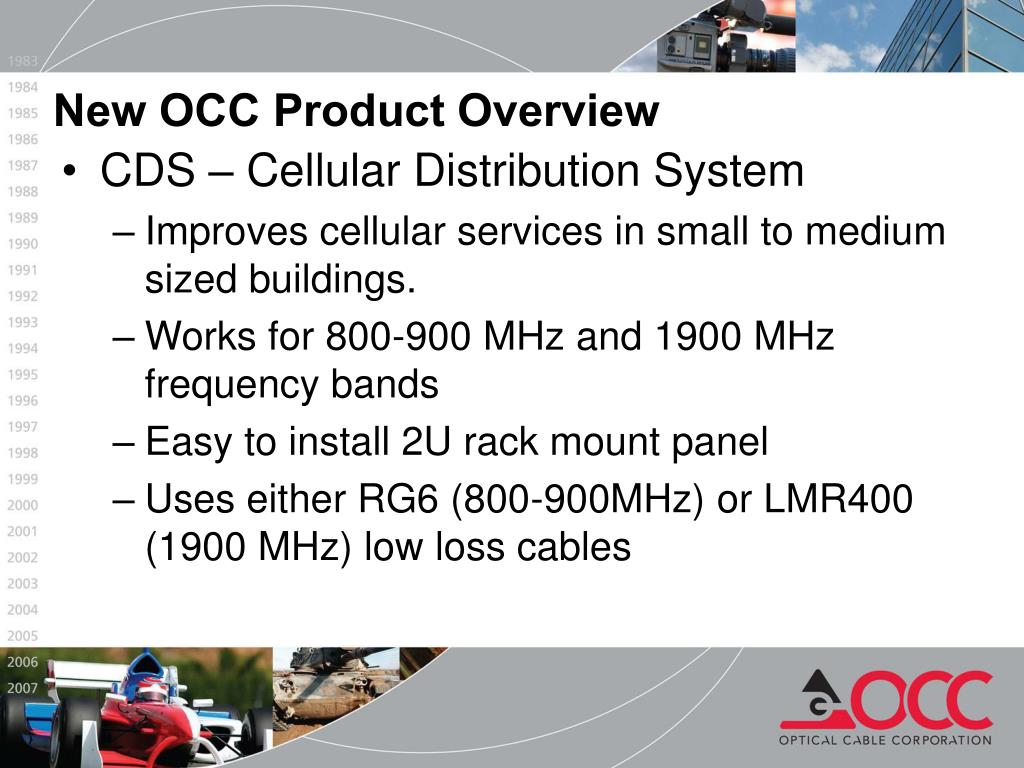 1983
1984
1985
1986
1987
1988
1989
1990
1991
1992
1993
1994
1995
1996
1997
1998
1999
2000
2001
2002
2003
2004
2005
2006
2007

New OCC Product Overview

• CDS – Cellular Distribution System
– Improves cellular services in small to medium sized buildings.
– Works for 800-900 MHz and 1900 MHz frequency bands
– Easy to install 2U rack mount panel
– Uses either RG6 (800-900MHz) or LMR400 (1900 MHz) low loss cables

OCC
OPTICAL CABLE CORPORATION